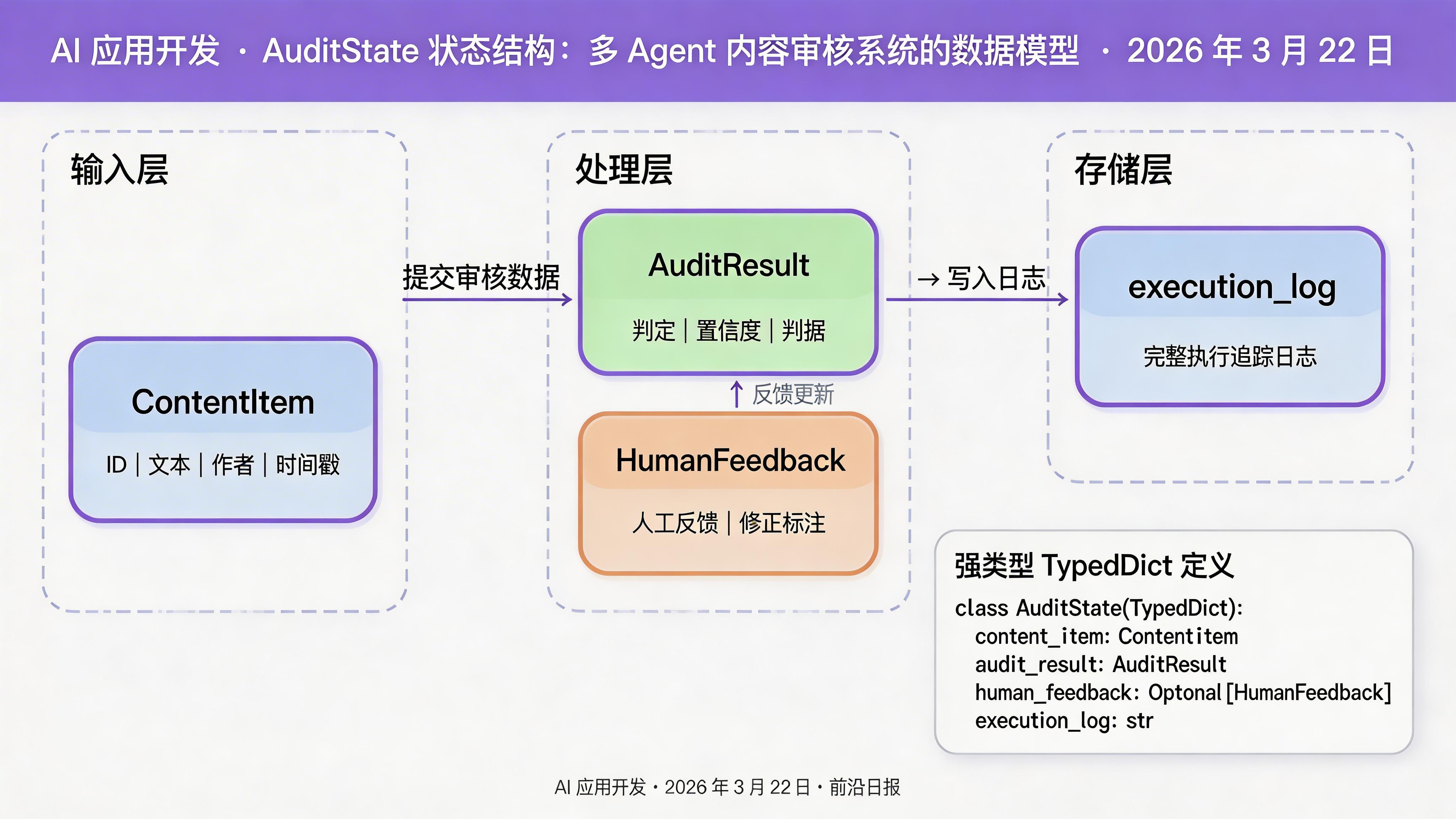 AI 应用开发 · AuditState 状态结构：多 Agent 内容审核系统的数据模型 · 2026 年 3 月 22 日

输入层

ContentItem

ID | 文本 | 作者 | 时间戳

提交审核数据

处理层

AuditResult

判定 | 置信度 | 判据

↑ 反馈更新

HumanFeedback

人工反馈 | 修正标注

→ 写入日志

存储层

execution_log

完整执行追踪日志

强类型 TypedDict 定义

class AuditState(TypedDict):
content_item: Contentitem
audit_result: AuditResult
human_feedback: Optonal [HumanFeedback]
execution_log: str

AI 应用开发 · 2026 年 3 月 22 日 · 前沿日报